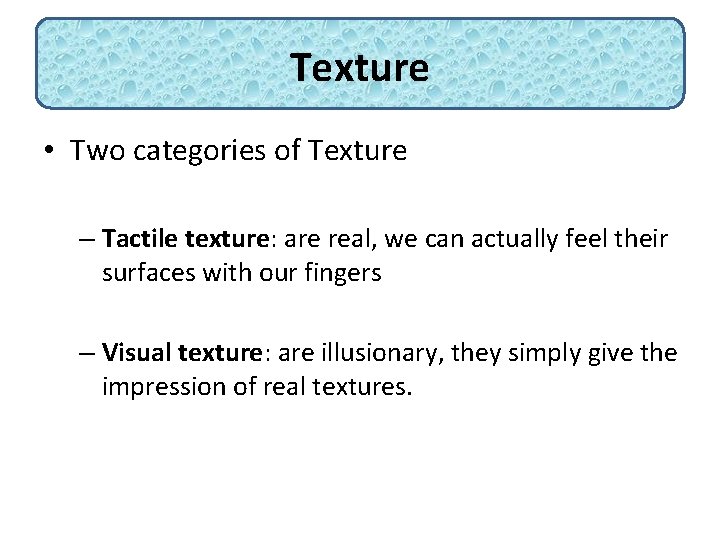 Texture

• Two categories of Texture

– Tactile texture: are real, we can actually feel their surfaces with our fingers

– Visual texture: are illusionary, they simply give the impression of real textures.